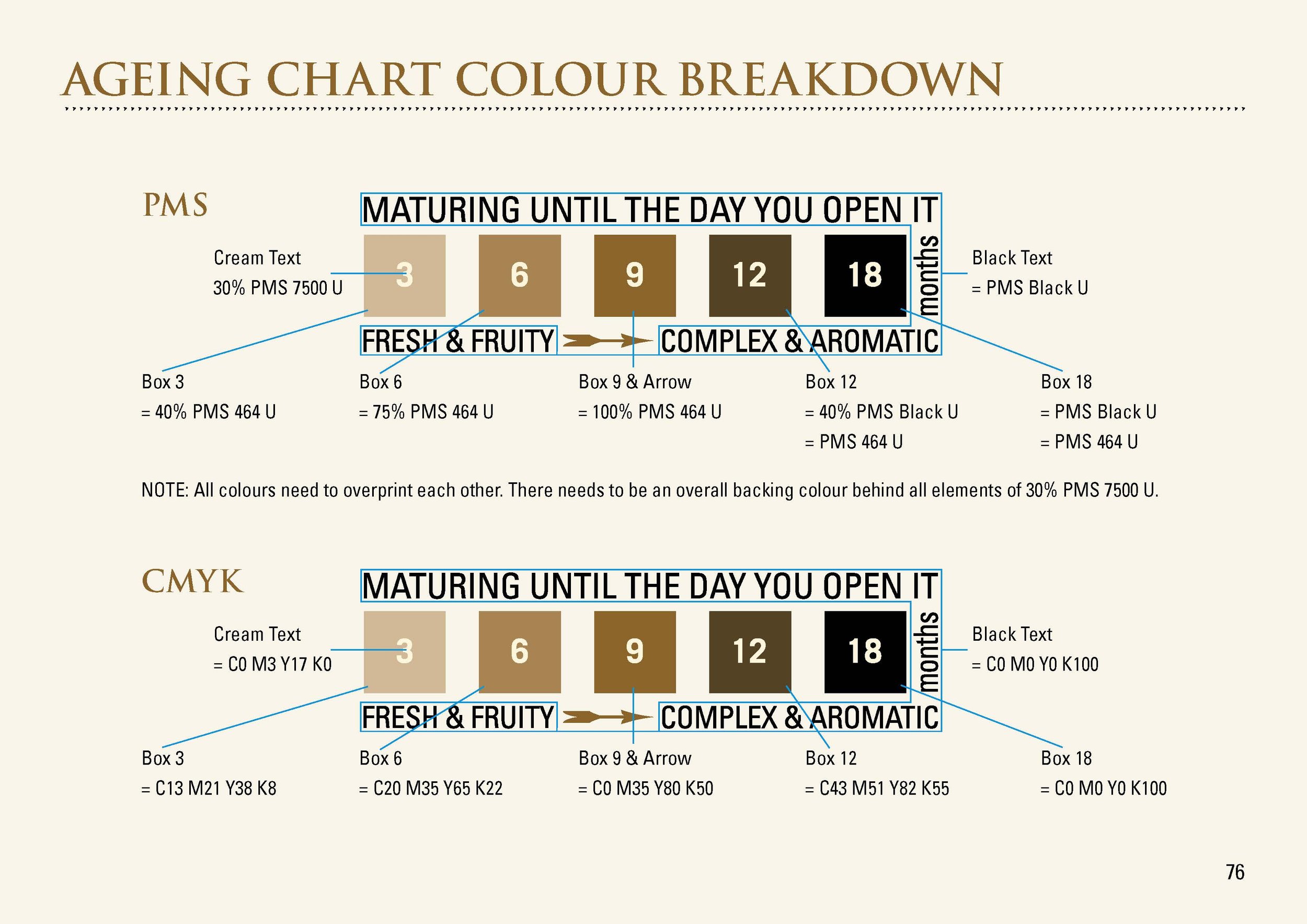 AGEING CHART COLOUR BREAKDOWN

PMS

MATURING UNTIL THE DAY YOU OPEN IT

Cream Text
30% PMS 7500 U

3 6 9 12 18 months

Black Text
= PMS Black U

FRESH & FRUITY COMPLEX & AROMATIC

Box 3
= 40% PMS 464 U

Box 6
= 75% PMS 464 U

Box 9 & Arrow
= 100% PMS 464 U

Box 12
= 40% PMS Black U
= PMS 464 U

Box 18
= PMS Black U
= PMS 464 U

NOTE: All colours need to overprint each other. There needs to be an overall backing colour behind all elements of 30% PMS 7500 U.

CMYK

MATURING UNTIL THE DAY YOU OPEN IT

Cream Text
= C0 M3 Y17 K0

3 6 9 12 18 months

Black Text
= C0 M0 Y0 K100

FRESH & FRUITY COMPLEX & AROMATIC

Box 3
= C13 M21 Y38 K8

Box 6
= C20 M35 Y65 K22

Box 9 & Arrow
= C0 M35 Y80 K50

Box 12
= C43 M51 Y82 K55

Box 18
= C0 M0 Y0 K100

76